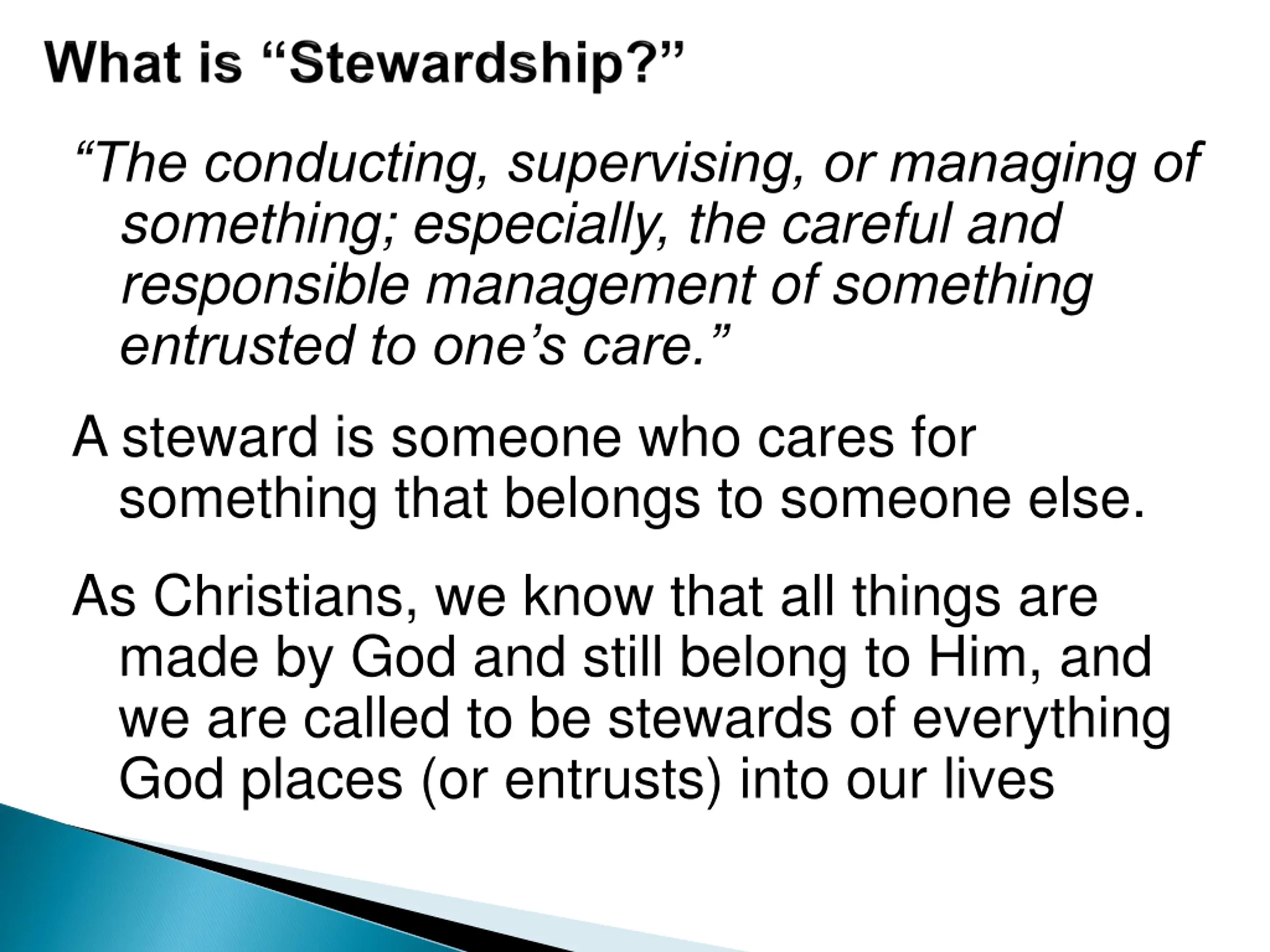 What is “Stewardship?”

“The conducting, supervising, or managing of something; especially, the careful and responsible management of something entrusted to one’s care.”

A steward is someone who cares for something that belongs to someone else.

As Christians, we know that all things are made by God and still belong to Him, and we are called to be stewards of everything God places (or entrusts) into our lives